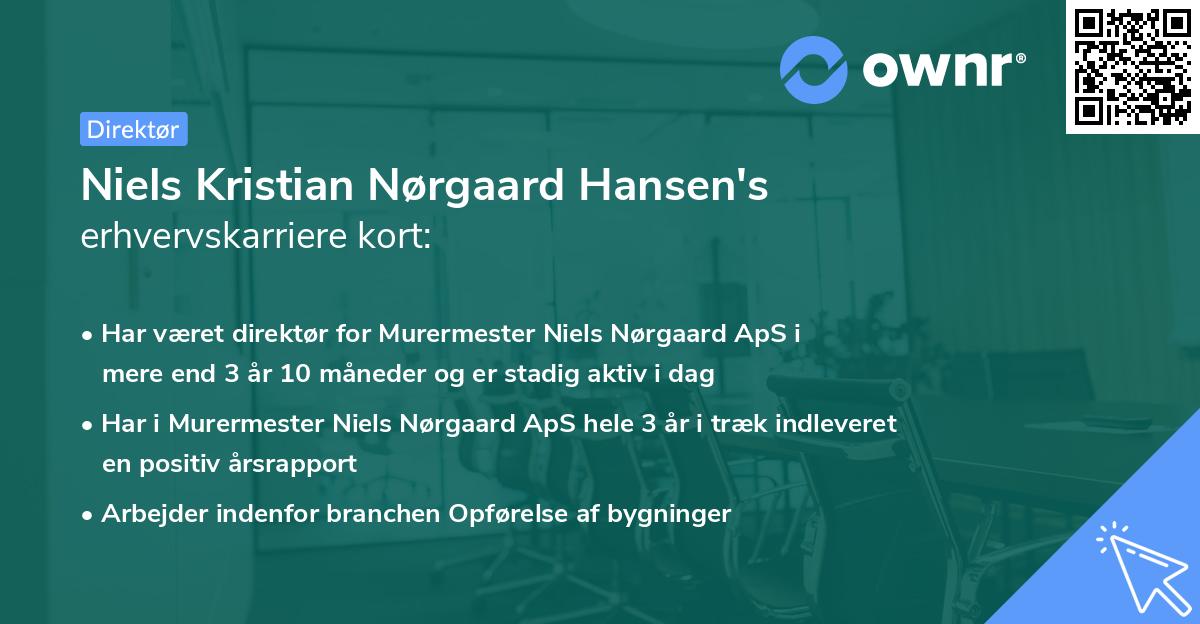 ownr®

Direktør

Niels Kristian Nørgaard Hansen's erhvervskarriere kort:

• Har været direktør for Murermester Niels Nørgaard ApS i mere end 3 år 10 måneder og er stadig aktiv i dag

• Har i Murermester Niels Nørgaard ApS hele 3 år i træk indleveret en positiv årsrapport

• Arbejder indenfor branchen Opførelse af bygninger